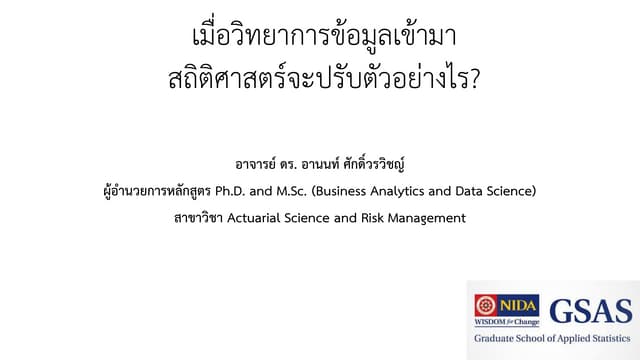 เมื่อวิทยาการข้อมูลเข้ามา
สถิติศาสตร์จะปรับตัวอย่างไร?

อาจารย์ ดร. อานนท์ ศักดิ์วรวิชญ์

ผู้อำนวยการหลักสูตร Ph.D. and M.Sc. (Business Analytics and Data Science)

สาขาวิชา Actuarial Science and Risk Management

NIDA
WISDOM for Change
GSAS
Graduate School of Applied Statistics